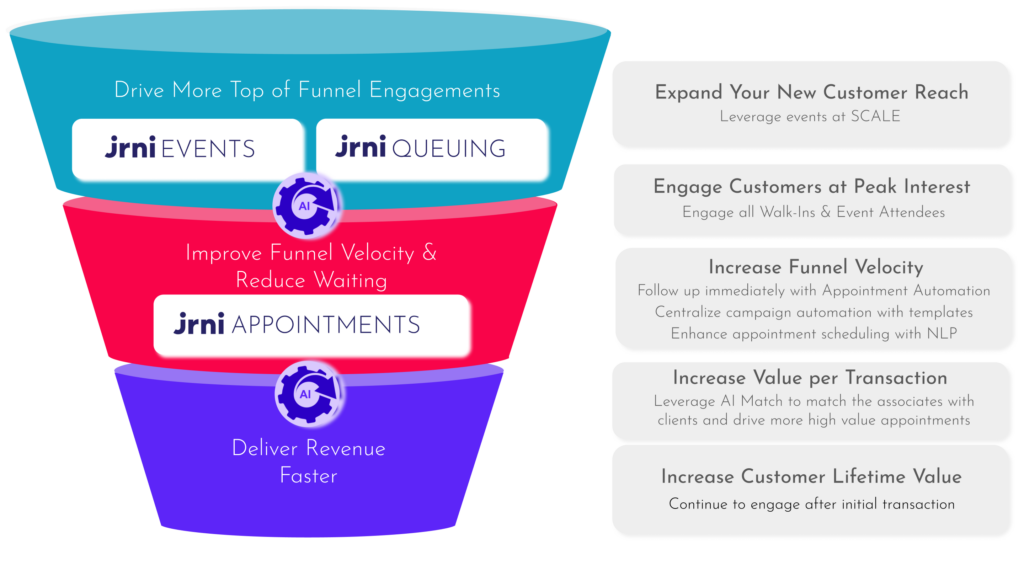 Drive More Top of Funnel Engagements

jrni EVENTS

jrni QUEUING

AI

Improve Funnel Velocity & Reduce Waiting

jrni APPOINTMENTS

AI

Deliver Revenue Faster

Expand Your New Customer Reach
Leverage events at SCALE

Engage Customers at Peak Interest
Engage all Walk-Ins & Event Attendees

Increase Funnel Velocity
Follow up immediately with Appointment Automation
Centralize campaign automation with templates
Enhance appointment scheduling with NLP

Increase Value per Transaction
Leverage AI Match to match the associates with clients and drive more high value appointments

Increase Customer Lifetime Value
Continue to engage after initial transaction